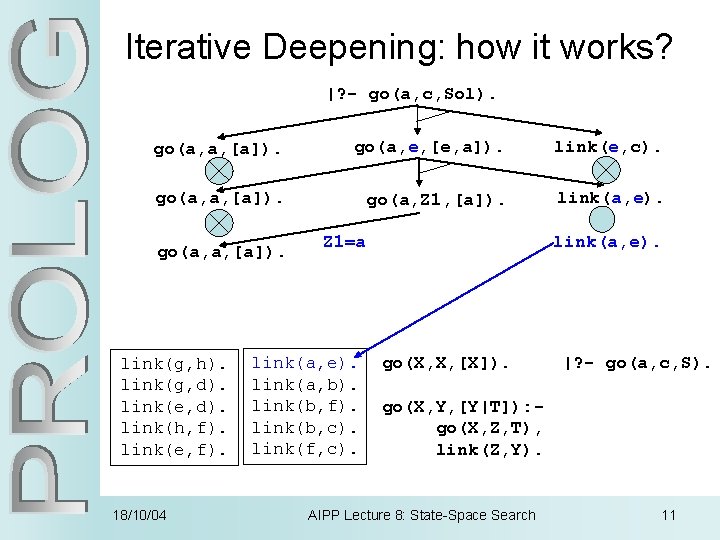 PROLOG

Iterative Deepening: how it works?

|?- go(a,c,Sol).

go(a,a,[a]).

go(a,e,[e,a]).

link(e,c).

go(a,a,[a]).

go(a,Z1,[a]).

link(a,e).

go(a,a,[a]).

Z1=a

link(a,e).

link(g,h).
link(g,d).
link(e,d).
link(h,f).
link(e,f).

link(a,e).
link(a,b).
link(b,f).
link(b,c).
link(f,c).

go(X,X,[X]).

go(X,Y,[Y|T]):-
go(X,Z,T),
link(Z,Y).

|?- go(a,c,S).

18/10/04 AIPP Lecture 8: State-Space Search 11